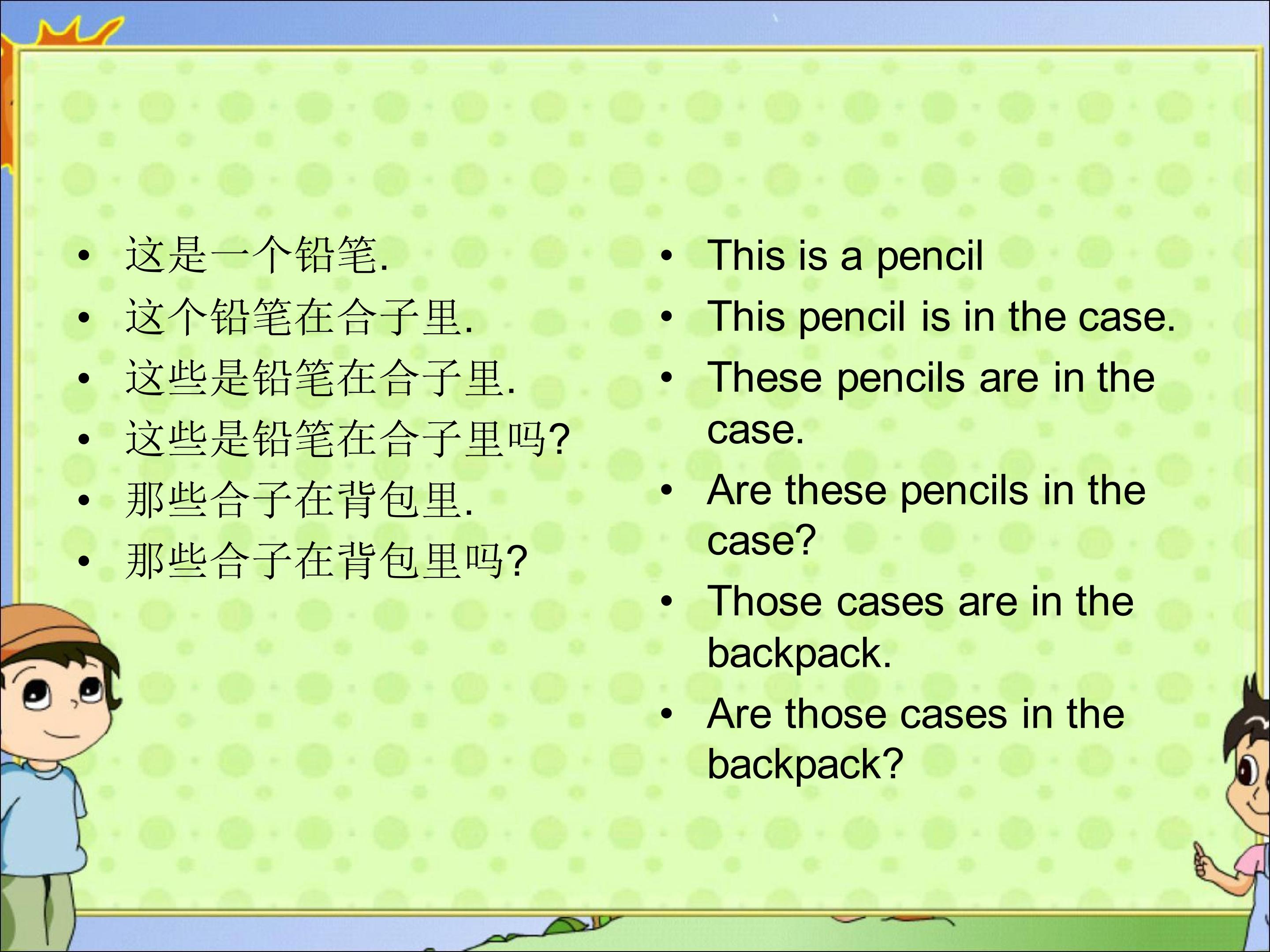 • 这是一个铅笔.
• 这个铅笔在合子里.
• 这些是铅笔在合子里.
• 这些是铅笔在合子里吗?
• 那些合子在背包里.
• 那些合子在背包里吗?

• This is a pencil
• This pencil is in the case.
• These pencils are in the case.
• Are these pencils in the case?
• Those cases are in the backpack.
• Are those cases in the backpack?